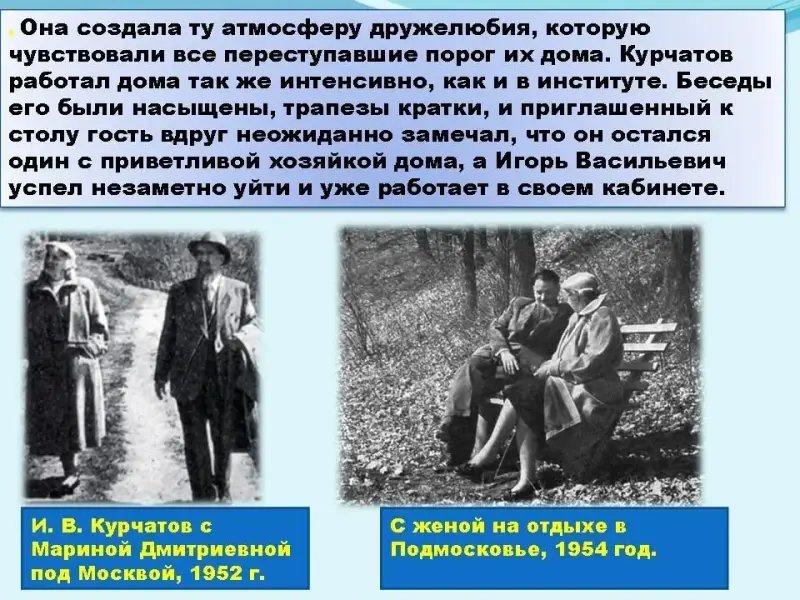 . Она создала ту атмосферу дружелюбия, которую чувствовали все переступавшие порог их дома. Курчатов работал дома так же интенсивно, как и в институте. Беседы его были насыщены, трапезы кратки, и приглашенный к столу гость вдруг неожиданно замечал, что он остался один с приветливой хозяйкой дома, а Игорь Васильевич успел незаметно уйти и уже работает в своем кабинете.

И. В. Курчатов с Мариной Дмитриевной под Москвой, 1952 г.

С женой на отдыхе в Подмосковье, 1954 год.